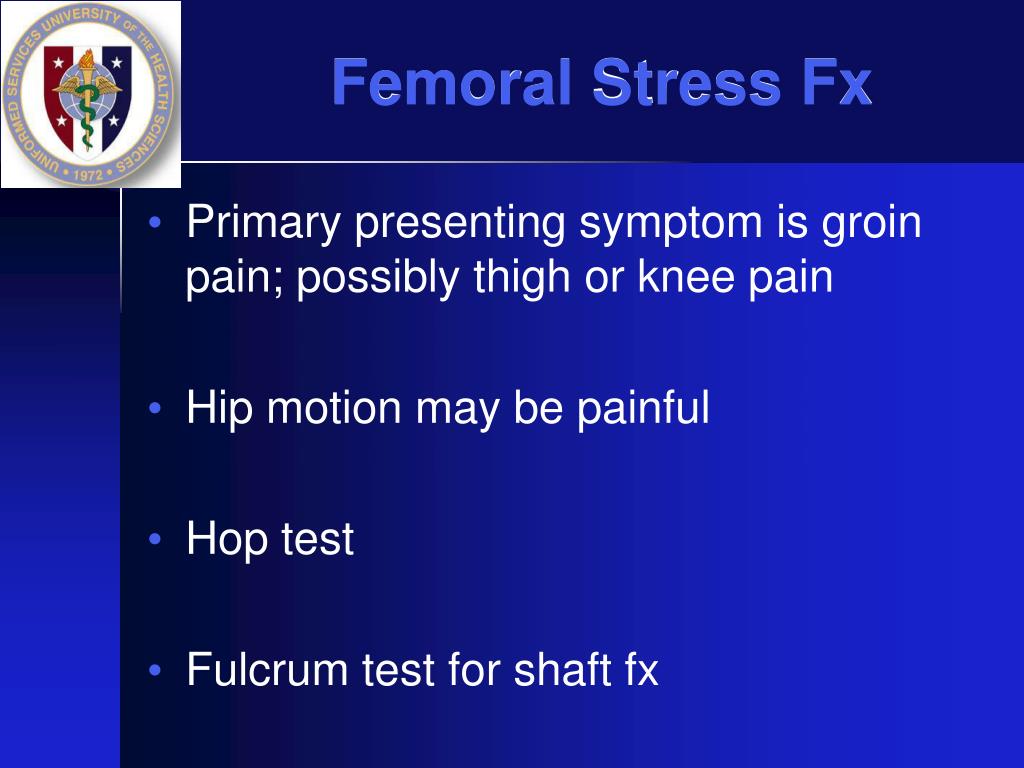 UNIFORMED SERVICES UNIVERSITY OF THE HEALTH SCIENCES • 1972 •

Femoral Stress Fx

• Primary presenting symptom is groin pain; possibly thigh or knee pain

• Hip motion may be painful

• Hop test

• Fulcrum test for shaft fx